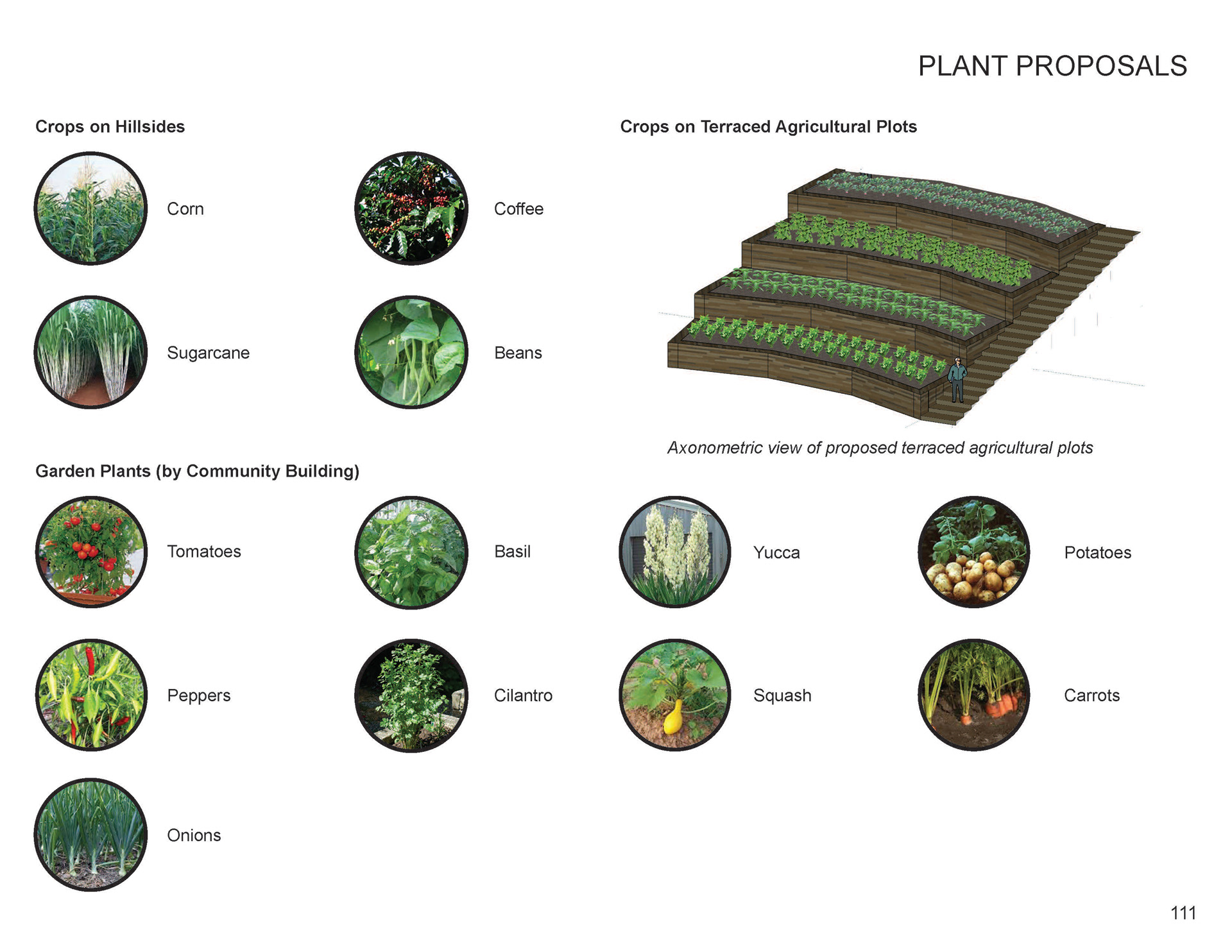 PLANT PROPOSALS

Crops on Hillsides

Corn

Coffee

Sugarcane

Beans

Crops on Terraced Agricultural Plots

Axonometric view of proposed terraced agricultural plots

Garden Plants (by Community Building)

Tomatoes

Basil

Yucca

Potatoes

Peppers

Cilantro

Squash

Carrots

Onions

111